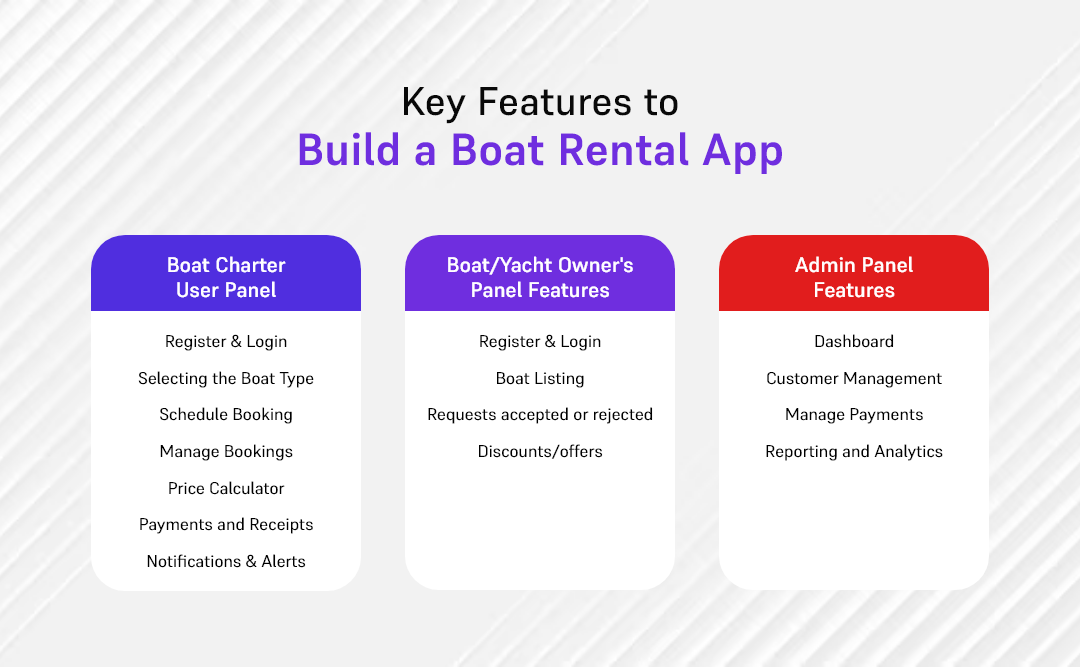 Key Features to
Build a Boat Rental App

Boat Charter User Panel

Register & Login

Selecting the Boat Type

Schedule Booking

Manage Bookings

Price Calculator

Payments and Receipts

Notifications & Alerts

Boat/Yacht Owner's Panel Features

Register & Login

Boat Listing

Requests accepted or rejected

Discounts/offers

Admin Panel Features

Dashboard

Customer Management

Manage Payments

Reporting and Analytics